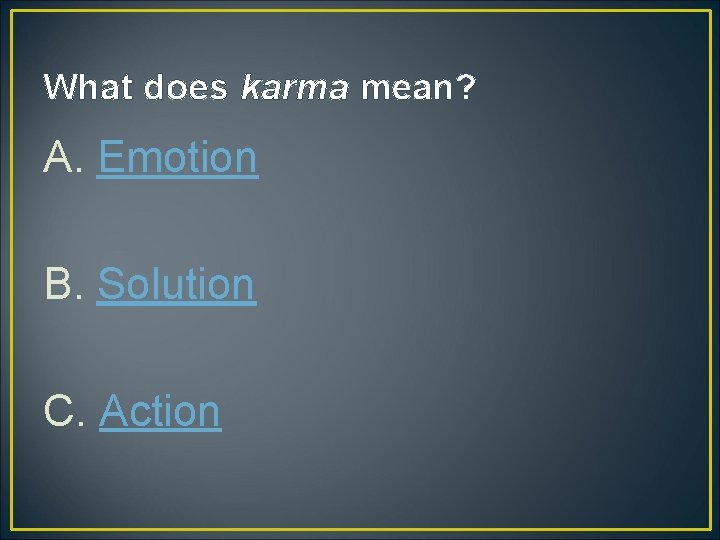 What does karma mean?

A. Emotion

B. Solution

C. Action